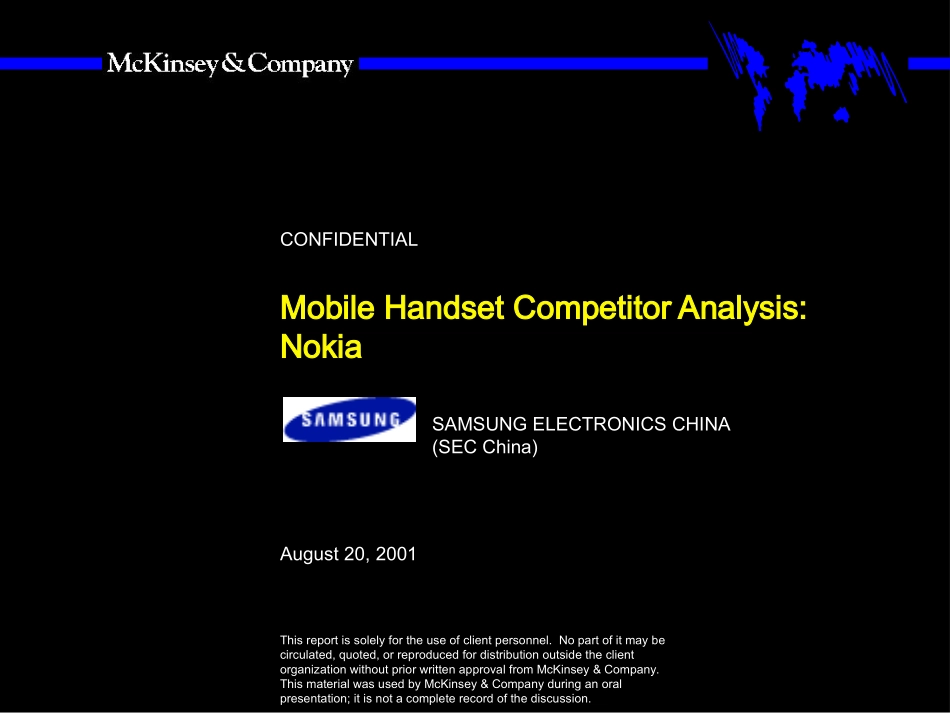 McKinsey&Company

CONFIDENTIAL

Mobile Handset Competitor Analysis: Nokia

SAMSUNG

SAMSUNG ELECTRONICS CHINA (SEC China)

August 20, 2001

This report is solely for the use of client personnel. No part of it may be circulated, quoted, or reproduced for distribution outside the client organization without prior written approval from McKinsey & Company. This material was used by McKinsey & Company during an oral presentation; it is not a complete record of the discussion.